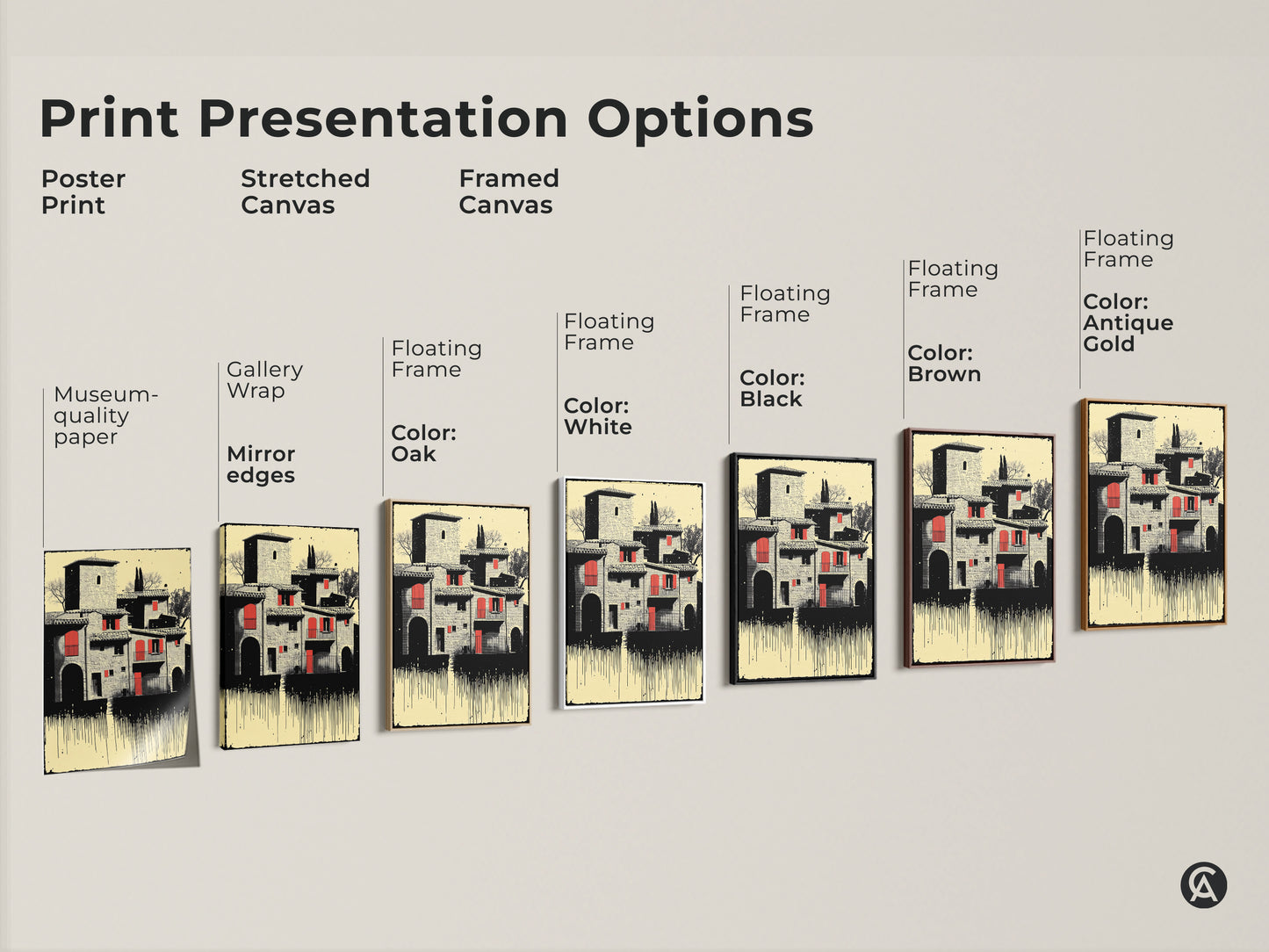 Print Presentation Options

Poster Print

Stretched Canvas

Framed Canvas

Museum-quality paper

Gallery Wrap

Mirror edges

Floating Frame

Color: Oak

Floating Frame

Color: White

Floating Frame

Color: Black

Floating Frame

Color: Brown

Floating Frame

Color: Antique Gold

CA